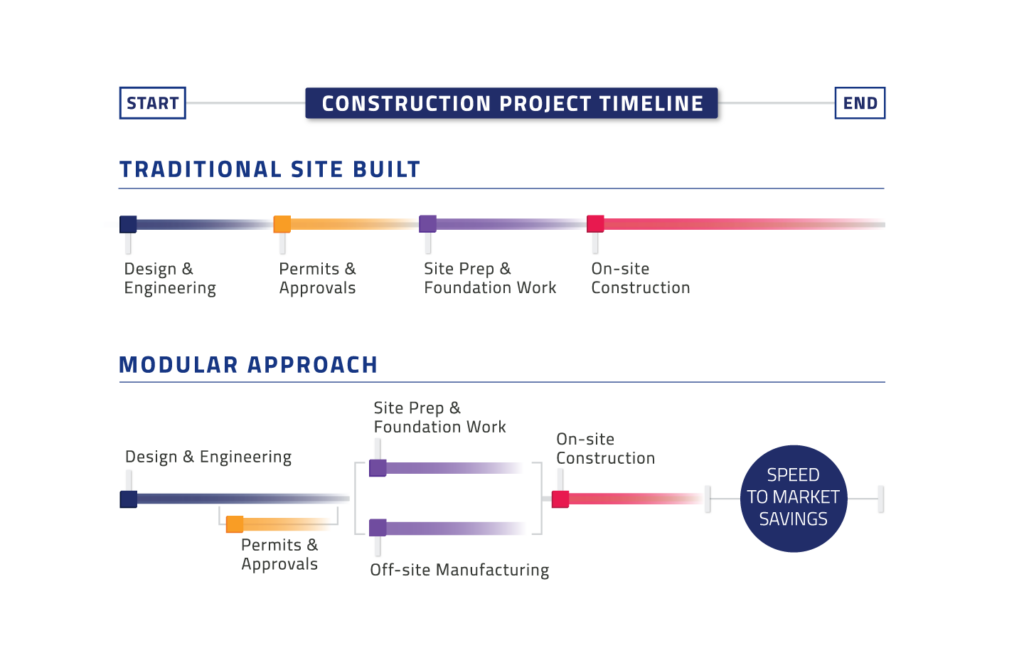 START

CONSTRUCTION PROJECT TIMELINE

END

TRADITIONAL SITE BUILT

Design & Engineering

Permits & Approvals

Site Prep & Foundation Work

On-site Construction

MODULAR APPROACH

Design & Engineering

Permits & Approvals

Site Prep & Foundation Work

Off-site Manufacturing

On-site Construction

SPEED TO MARKET SAVINGS